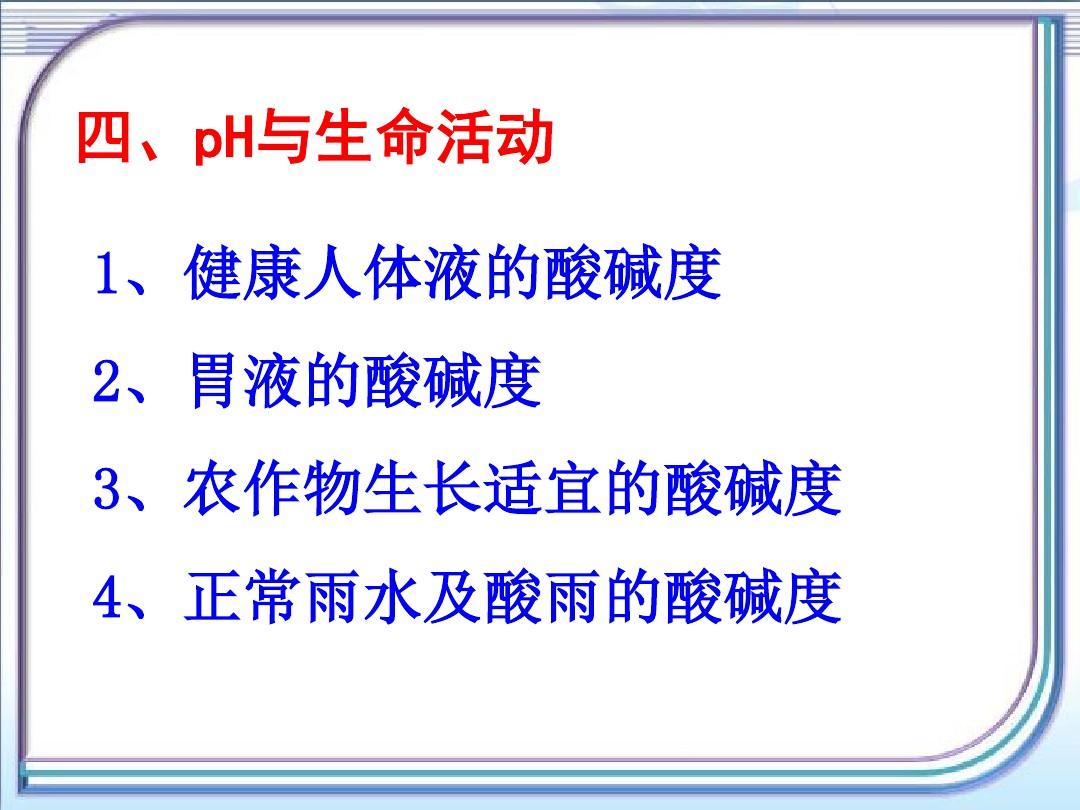 四、pH与生命活动

1、健康人体液的酸碱度

2、胃液的酸碱度

3、农作物生长适宜的酸碱度

4、正常雨水及酸雨的酸碱度